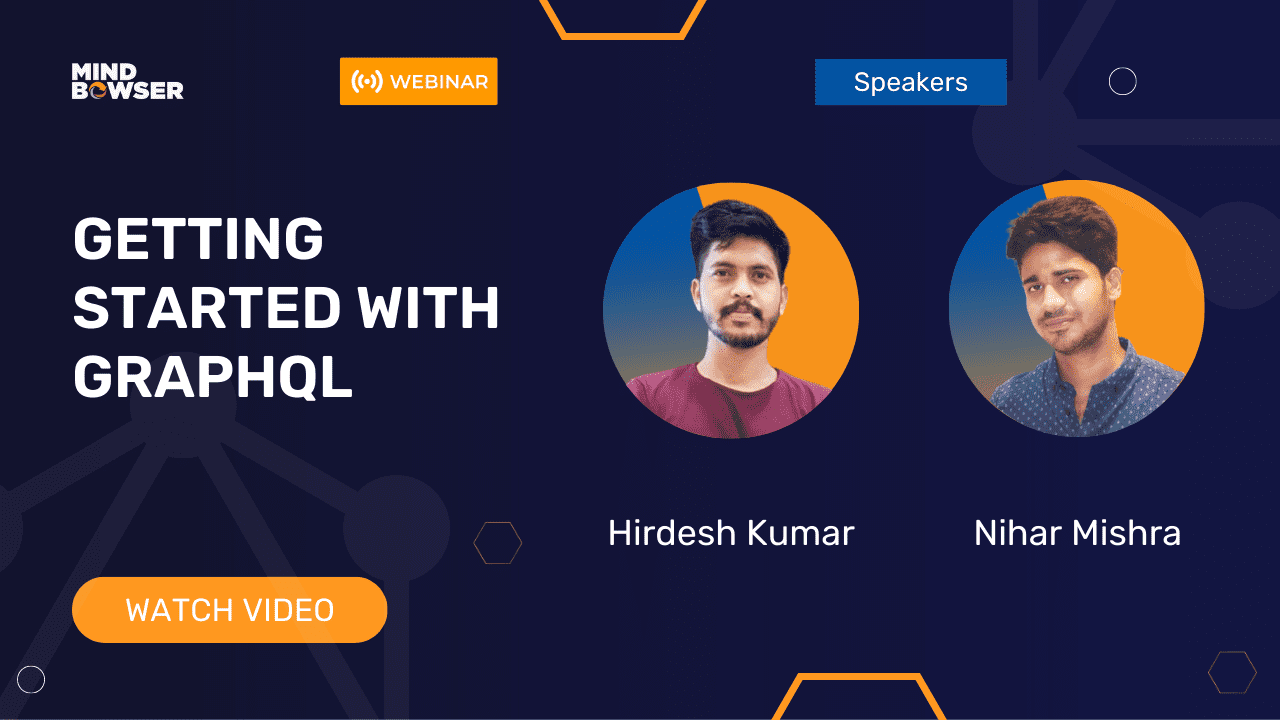 MIND BOWSER

WEBINAR

Speakers

GETTING STARTED WITH GRAPHQL

Hirdesh Kumar

Nihar Mishra

WATCH VIDEO